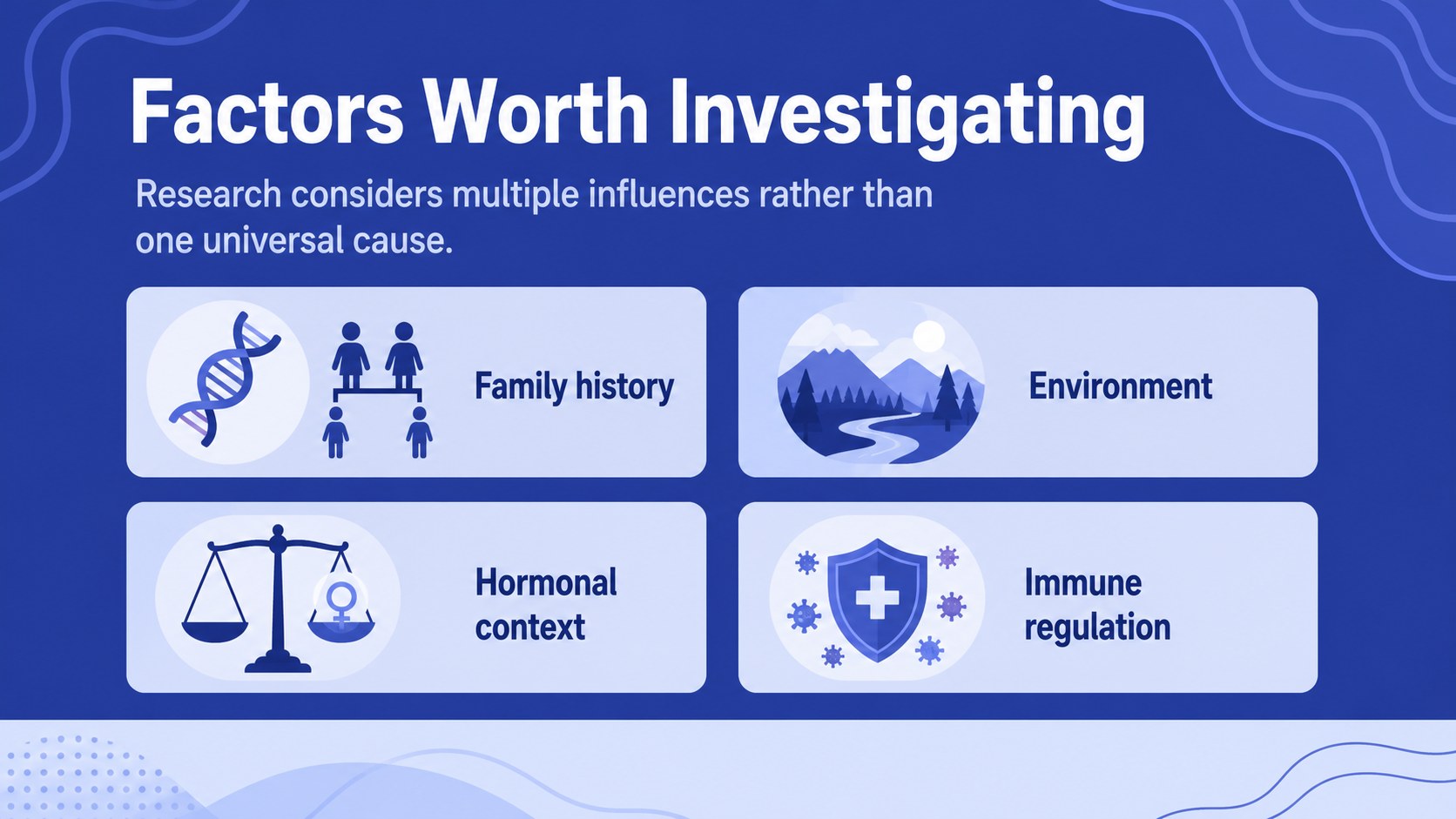 Factors Worth Investigating

Research considers multiple influences rather than one universal cause.

Family history

Environment

Hormonal context

Immune regulation